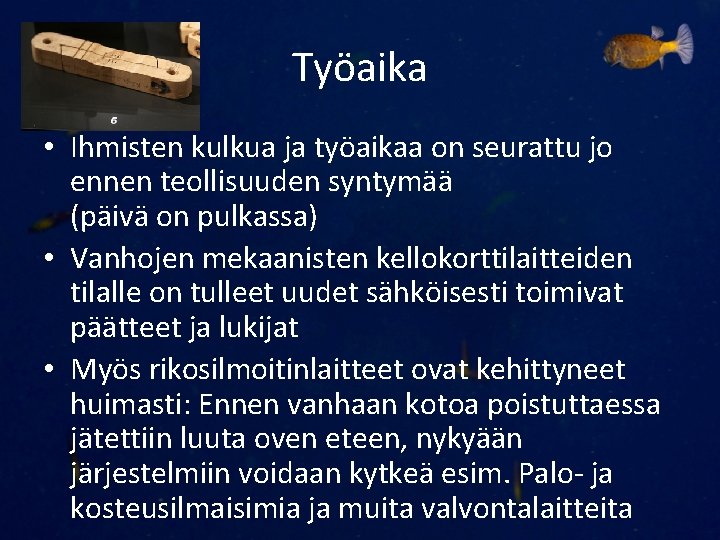 6

Työaika

• Ihmisten kulkua ja työaikaa on seurattu jo ennen teollisuuden syntymää (päivä on pulkassa)

• Vanhojen mekaanisten kellokorttilaitteiden tilalle on tulleet uudet sähköisesti toimivat päätteet ja lukijat

• Myös rikosilmoitinlaitteet ovat kehittyneet huimasti: Ennen vanhaan kotoa poistuttaessa jätettiin luuta oven eteen, nykyään järjestelmiin voidaan kytkeä esim. Palo- ja kosteusilmaisimia ja muita valvontalaitteita